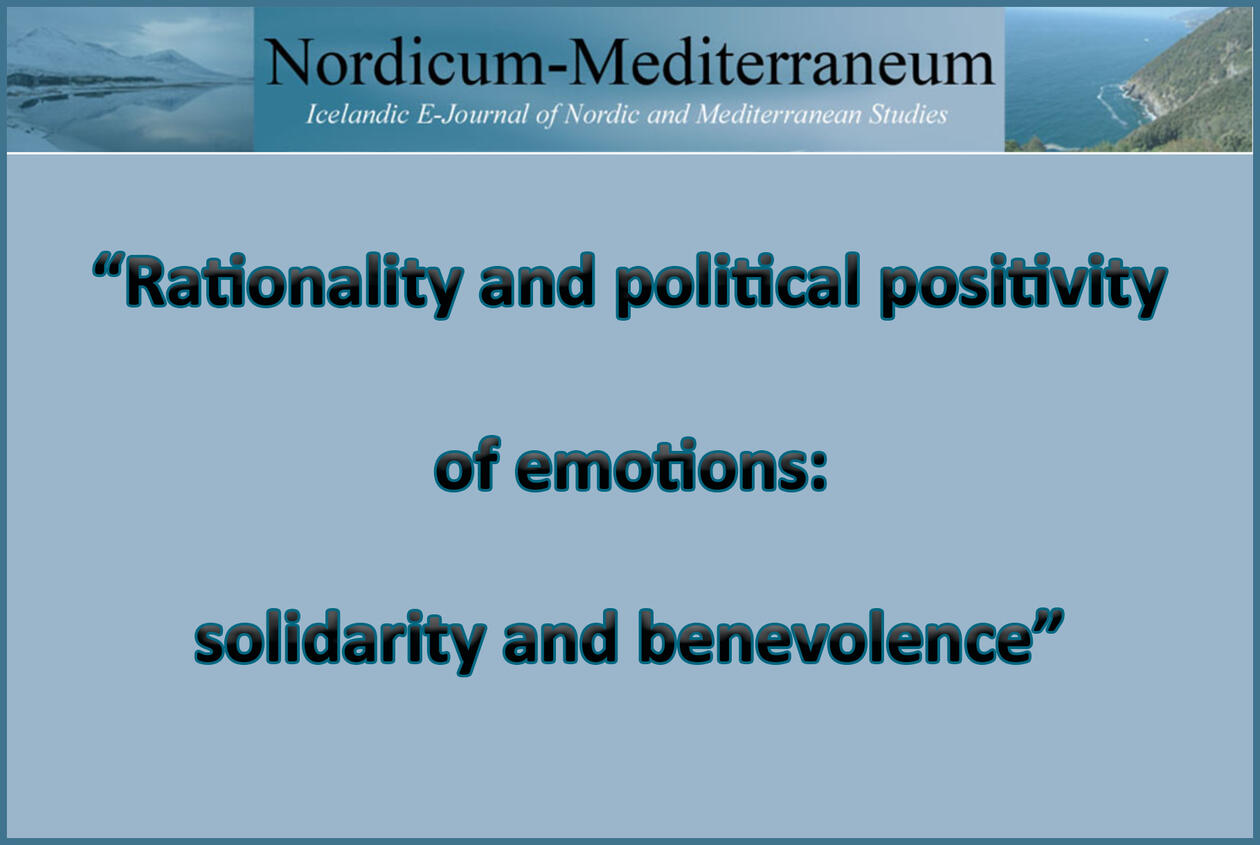 Nordicum-Mediterraneum
Icelandic E-Journal of Nordic and Mediterranean Studies

“Rationality and political positivity

of emotions:

solidarity and benevolence”